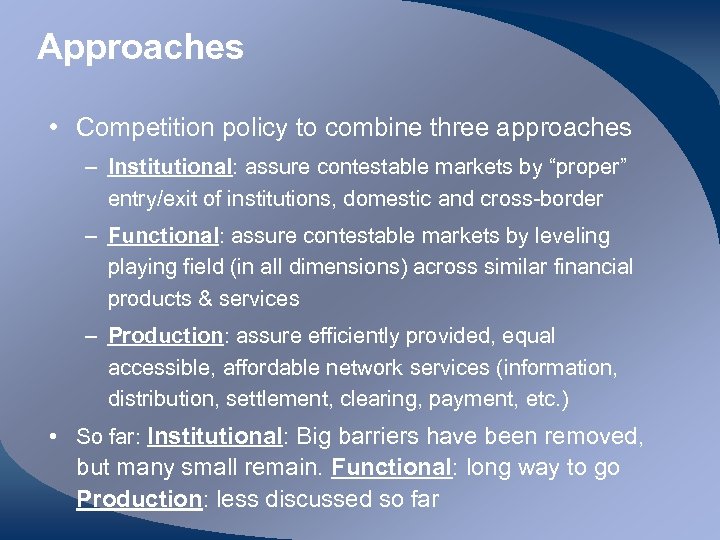 Approaches

• Competition policy to combine three approaches
– Institutional: assure contestable markets by “proper” entry/exit of institutions, domestic and cross-border
– Functional: assure contestable markets by leveling playing field (in all dimensions) across similar financial products & services
– Production: assure efficiently provided, equal accessible, affordable network services (information, distribution, settlement, clearing, payment, etc.)
• So far: Institutional: Big barriers have been removed, but many small remain. Functional: long way to go Production: less discussed so far